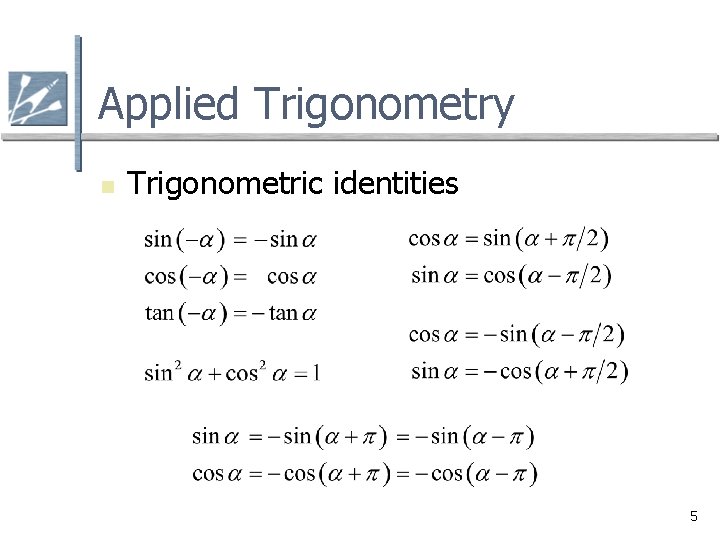 Applied Trigonometry

Trigonometric identities

$\sin(-\alpha) = -\sin\alpha$
$\cos(-\alpha) = \cos\alpha$
$\tan(-\alpha) = -\tan\alpha$

$\sin^2\alpha + \cos^2\alpha = 1$

$\cos\alpha = \sin(\alpha + \pi/2)$
$\sin\alpha = \cos(\alpha - \pi/2)$

$\cos\alpha = -\sin(\alpha - \pi/2)$
$\sin\alpha = -\cos(\alpha + \pi/2)$

$\sin\alpha = -\sin(\alpha + \pi) = -\sin(\alpha - \pi)$
$\cos\alpha = -\cos(\alpha + \pi) = -\cos(\alpha - \pi)$

5